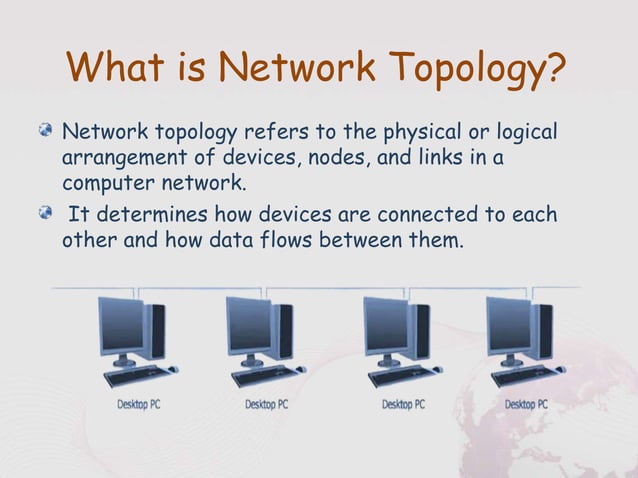 What is Network Topology?

Network topology refers to the physical or logical arrangement of devices, nodes, and links in a computer network.

It determines how devices are connected to each other and how data flows between them.

Desktop PC

Desktop PC

Desktop PC

Desktop PC